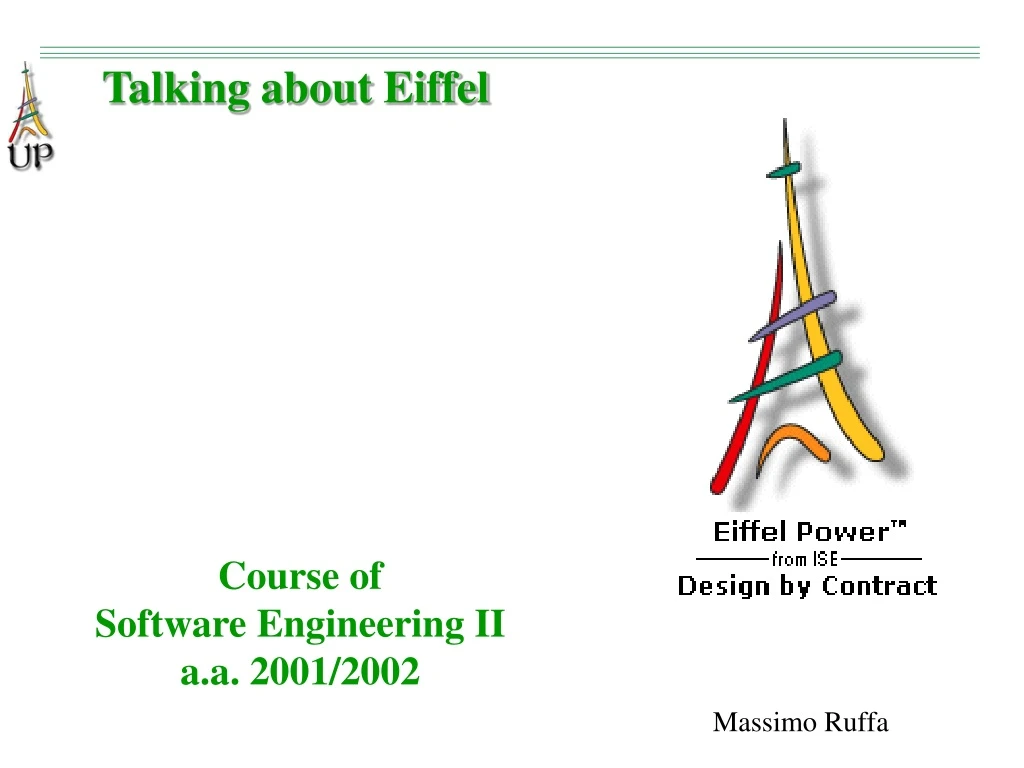 UP

Talking about Eiffel

Eiffel Power™
from ISE
Design by Contract

Course of
Software Engineering II
a.a. 2001/2002

Massimo Ruffa